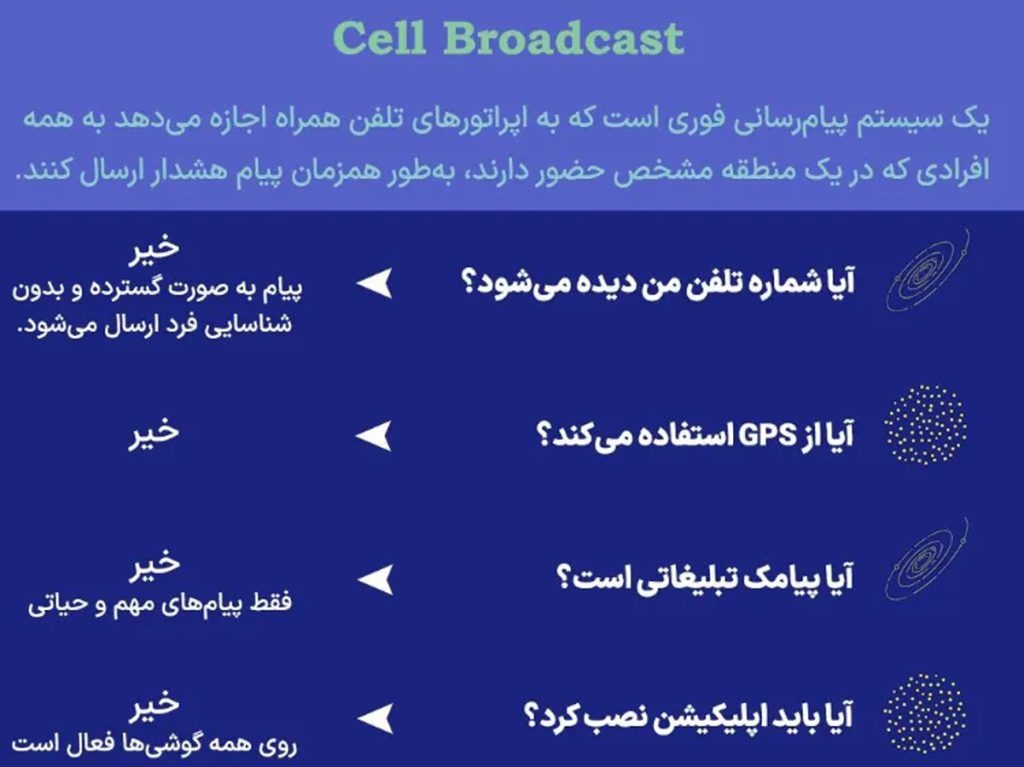 Cell Broadcast

یک سیستم پیام‌رسانی فوری است که به اپراتورهای تلفن همراه اجازه می‌دهد به همه افرادی که در یک منطقه مشخص حضور دارند، به‌طور همزمان پیام هشدار ارسال کنند.

آیا شماره تلفن من دیده می‌شود؟
خیر
پیام به صورت گسترده و بدون شناسایی فرد ارسال می‌شود.

آیا از GPS استفاده می‌کند؟
خیر

آیا پیامک تبلیغاتی است؟
خیر
فقط پیام‌های مهم و حیاتی

آیا باید اپلیکیشن نصب کرد؟
خیر
روی همه گوشی‌ها فعال است